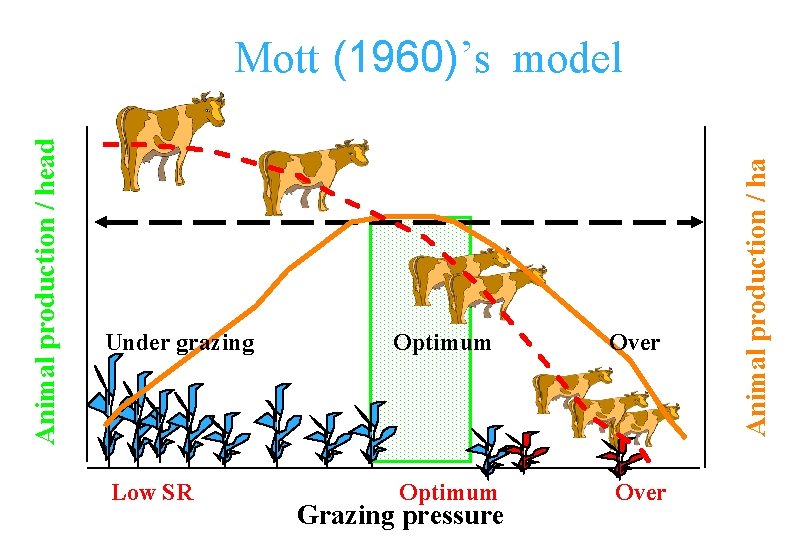 Mott (1960)'s model

Animal production / head

Animal production / ha

Under grazing

Optimum

Over

Low SR

Optimum

Over

Grazing pressure